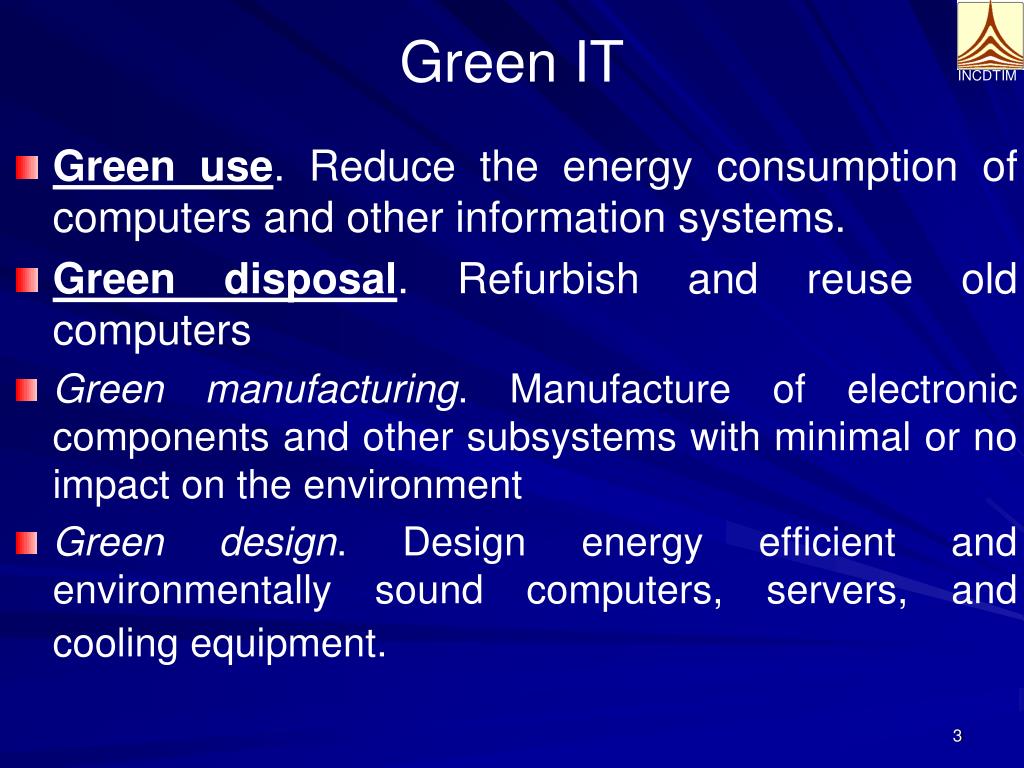 Green IT

INCDTIM

Green use. Reduce the energy consumption of computers and other information systems.

Green disposal. Refurbish and reuse old computers

Green manufacturing. Manufacture of electronic components and other subsystems with minimal or no impact on the environment

Green design. Design energy efficient and environmentally sound computers, servers, and cooling equipment.

3